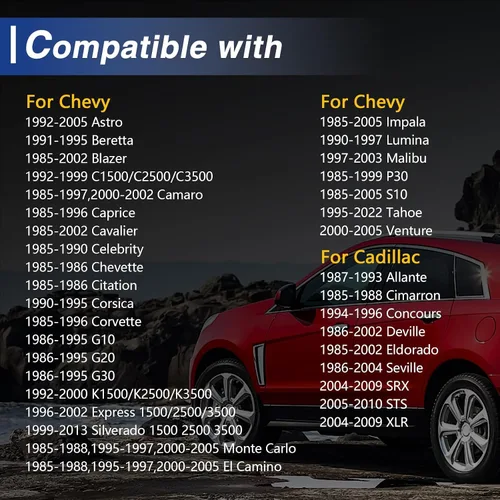 Compatible with

For Chevy
1992-2005 Astro
1991-1995 Beretta
1985-2002 Blazer
1992-1999 C1500/C2500/C3500
1985-1997,2000-2002 Camaro
1985-1996 Caprice
1985-2002 Cavalier
1985-1990 Celebrity
1985-1986 Chevette
1985-1986 Citation
1990-1995 Corsica
1985-1996 Corvette
1986-1995 G10
1986-1995 G20
1986-1995 G30
1992-2000 K1500/K2500/K3500
1996-2002 Express 1500/2500/3500
1999-2013 Silverado 1500 2500 3500
1985-1988,1995-1997,2000-2005 Monte Carlo
1985-1988,1995-1997,2000-2005 El Camino

For Chevy
1985-2005 Impala
1990-1997 Lumina
1997-2003 Malibu
1985-1999 P30
1985-2005 S10
1995-2022 Tahoe
2000-2005 Venture

For Cadillac
1987-1993 Allante
1985-1988 Cimarron
1994-1996 Concours
1986-2002 Deville
1985-2002 Eldorado
1986-2004 Seville
2004-2009 SRX
2005-2010 STS
2004-2009 XLR